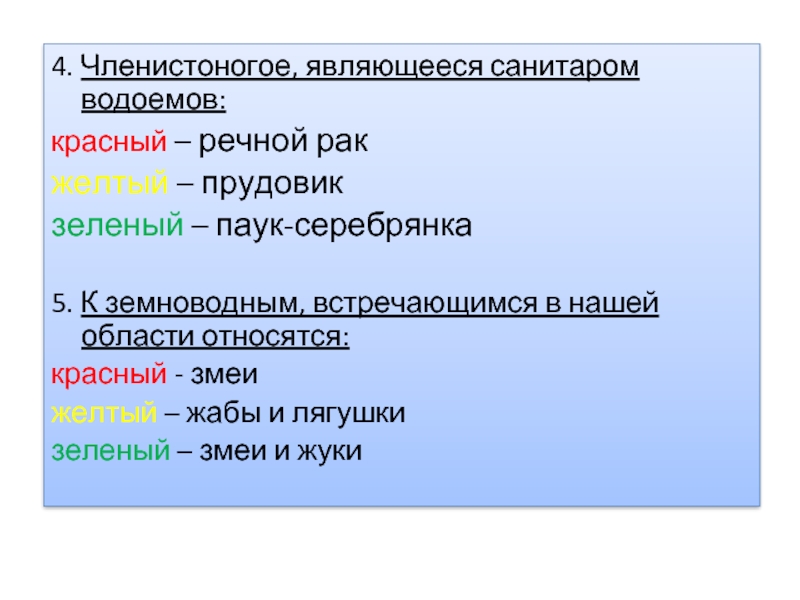 4. Членистоногое, являющееся санитаром водоемов:

красный – речной рак

желтый – прудовик

зеленый – паук-серебрянка

5. К земноводным, встречающимся в нашей области относятся:

красный - змеи

желтый – жабы и лягушки

зеленый – змеи и жуки